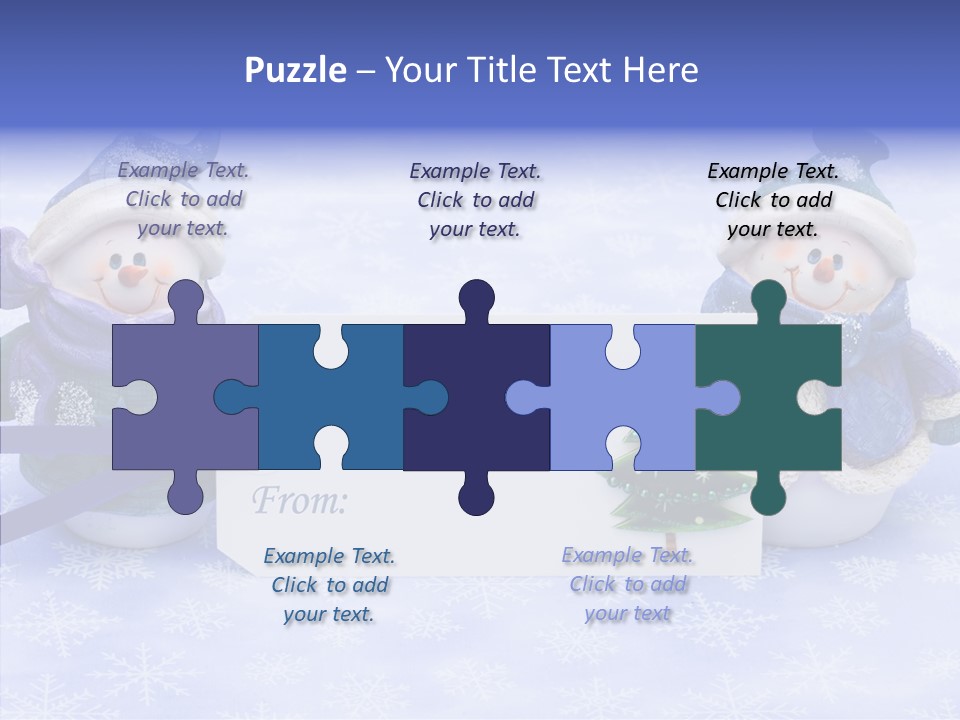 Puzzle – Your Title Text Here

Example Text. Click to add your text.

Example Text. Click to add your text.

Example Text. Click to add your text.

From:

Example Text. Click to add your text.

Example Text. Click to add your text